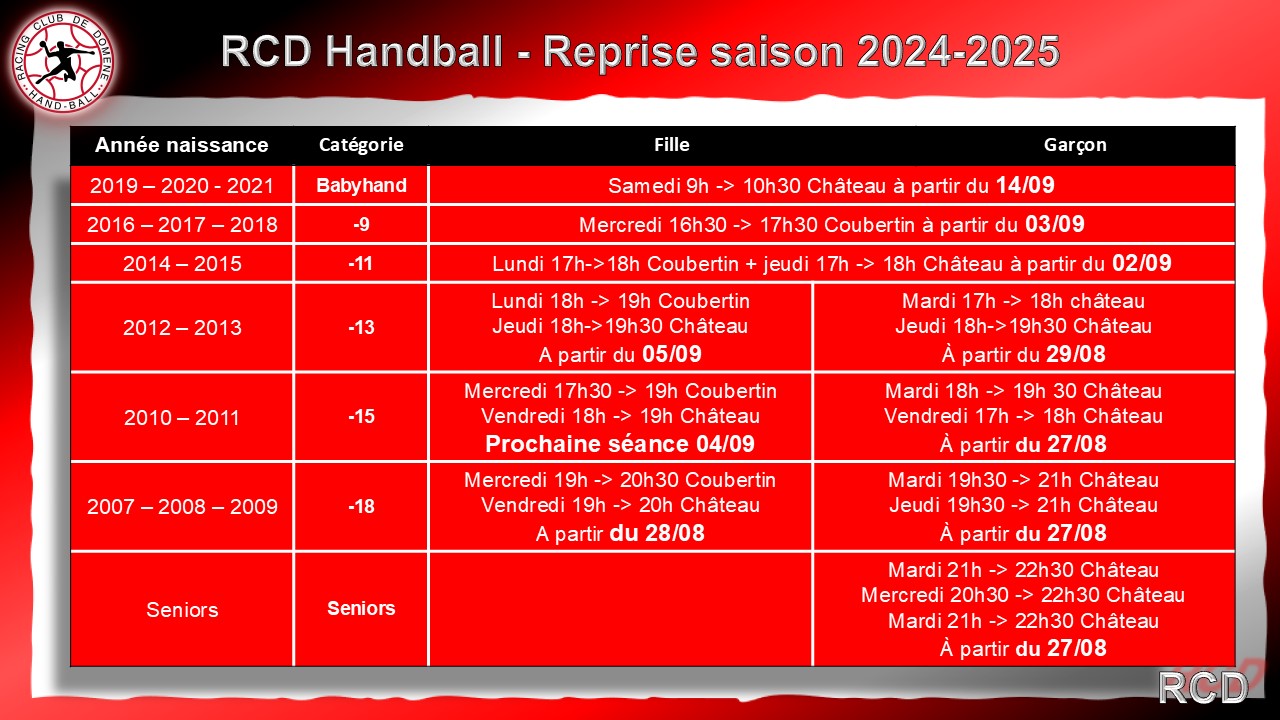 RACING CLUB DE DOMENE
HAND-BALL

RCD Handball - Reprise saison 2024-2025

| Année naissance | Catégorie | Fille | Garçon |
|---|---|---|---|
| 2019 – 2020 - 2021 | Babyhand | Samedi 9h -> 10h30 Château à partir du 14/09 | |
| 2016 – 2017 – 2018 | -9 | Mercredi 16h30 -> 17h30 Coubertin à partir du 03/09 | |
| 2014 – 2015 | -11 | Lundi 17h->18h Coubertin + jeudi 17h -> 18h Château à partir du 02/09 | |
| 2012 – 2013 | -13 | Lundi 18h -> 19h Coubertin Jeudi 18h->19h30 Château A partir du 05/09 | Mardi 17h -> 18h château Jeudi 18h->19h30 Château À partir du 29/08 |
| 2010 – 2011 | -15 | Mercredi 17h30 -> 19h Coubertin Vendredi 18h -> 19h Château Prochaine séance 04/09 | Mardi 18h -> 19h 30 Château Vendredi 17h -> 18h Château À partir du 27/08 |
| 2007 – 2008 – 2009 | -18 | Mercredi 19h -> 20h30 Coubertin Vendredi 19h -> 20h Château A partir du 28/08 | Mardi 19h30 -> 21h Château Jeudi 19h30 -> 21h Château À partir du 27/08 |
| Seniors | Seniors | | Mardi 21h -> 22h30 Château Mercredi 20h30 -> 22h30 Château Mardi 21h -> 22h30 Château À partir du 27/08 |

RCD